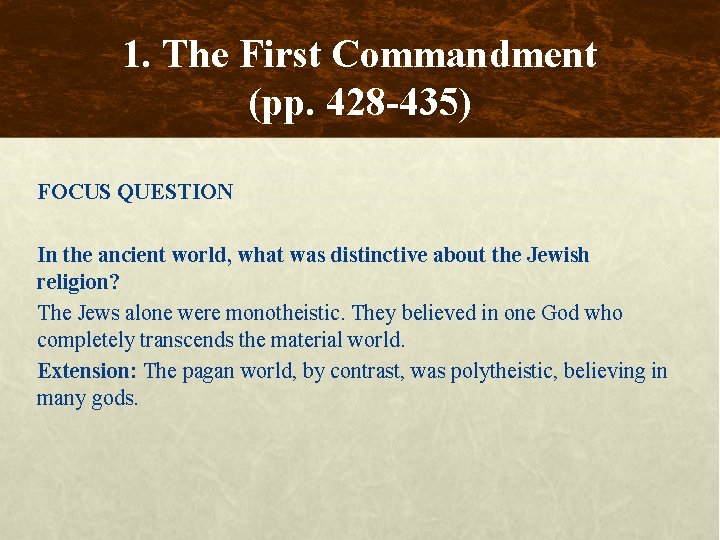 1. The First Commandment
(pp. 428-435)

FOCUS QUESTION

In the ancient world, what was distinctive about the Jewish religion?

The Jews alone were monotheistic. They believed in one God who completely transcends the material world.

Extension: The pagan world, by contrast, was polytheistic, believing in many gods.